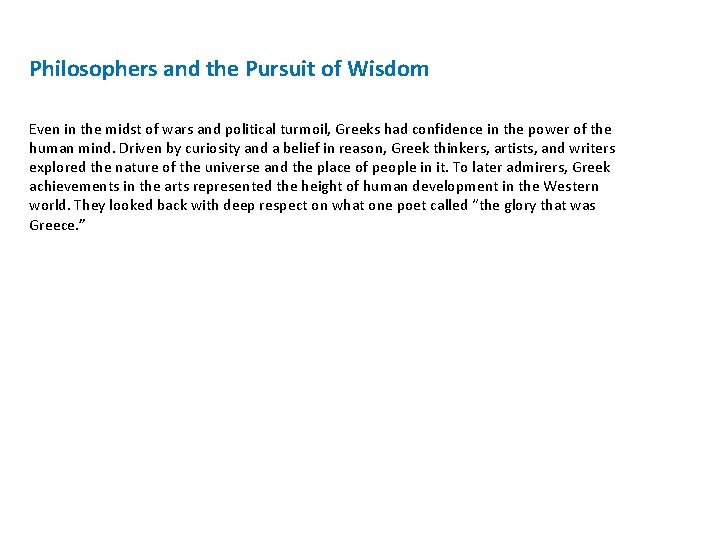 Philosophers and the Pursuit of Wisdom

Even in the midst of wars and political turmoil, Greeks had confidence in the power of the human mind. Driven by curiosity and a belief in reason, Greek thinkers, artists, and writers explored the nature of the universe and the place of people in it. To later admirers, Greek achievements in the arts represented the height of human development in the Western world. They looked back with deep respect on what one poet called "the glory that was Greece."